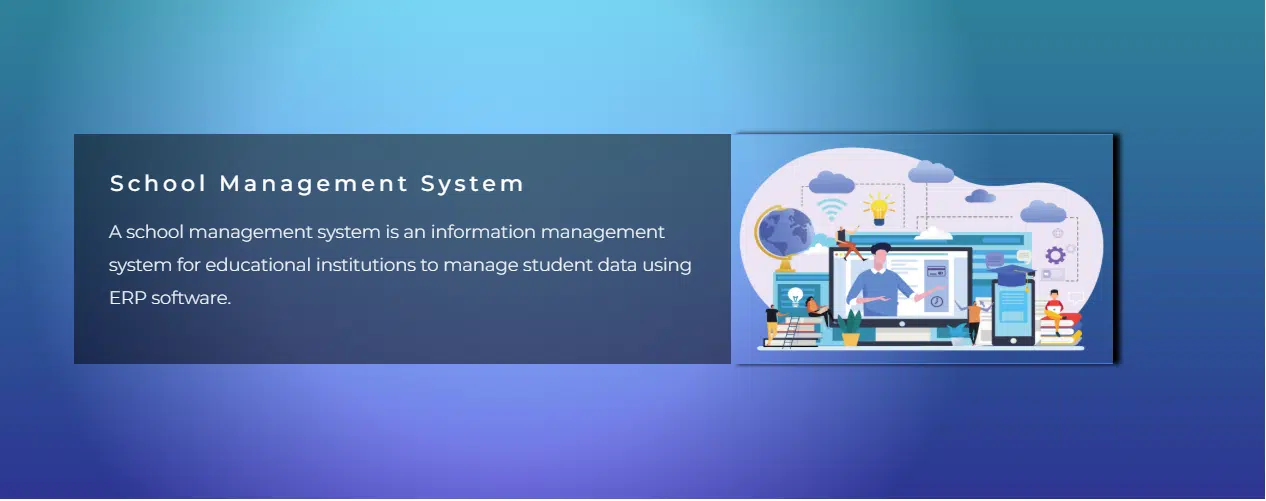 School Management System

A school management system is an information management system for educational institutions to manage student data using ERP software.